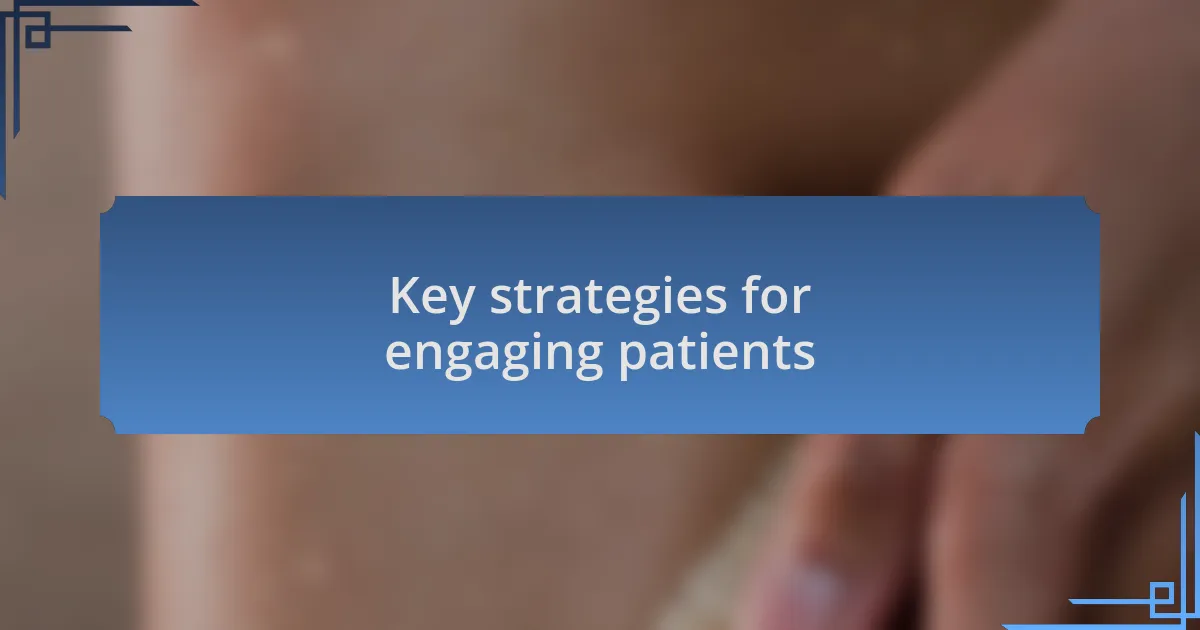 Key strategies for engaging patients